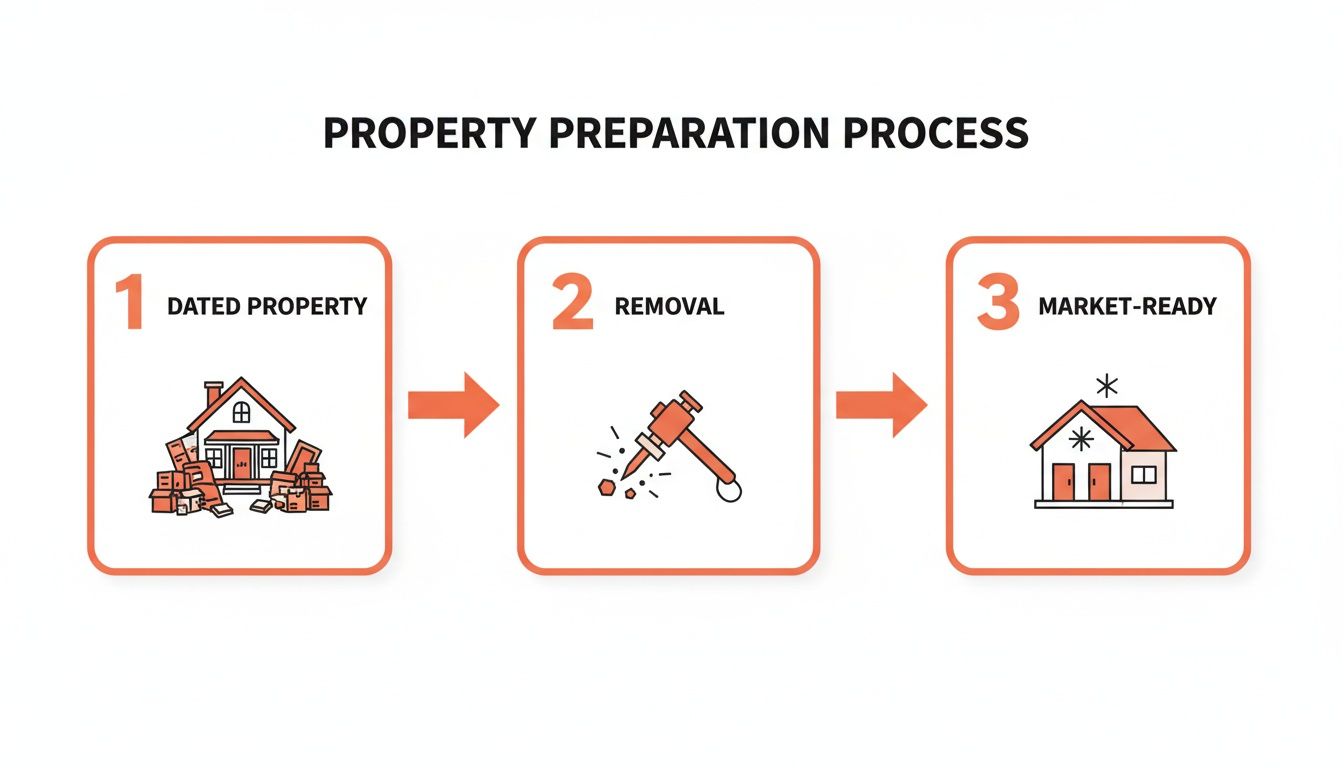 PROPERTY PREPARATION PROCESS

1 DATED PROPERTY

2 REMOVAL

3 MARKET-READY